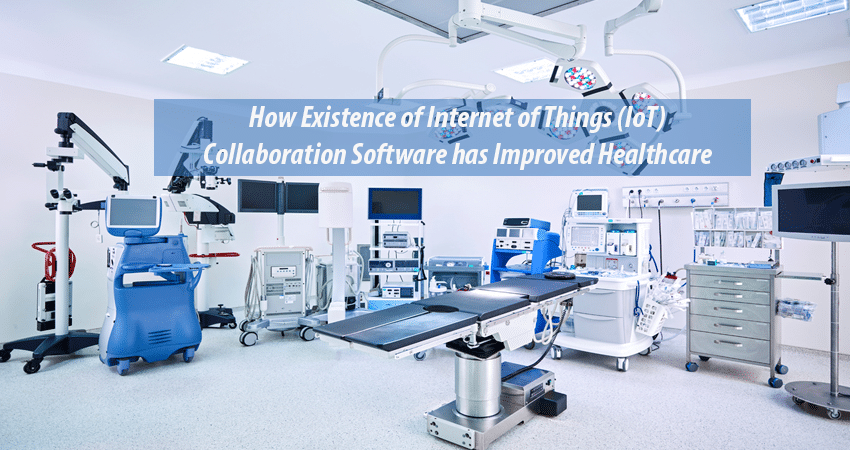 How Existence of Internet of Things (IoT) Collaboration Software has Improved Healthcare